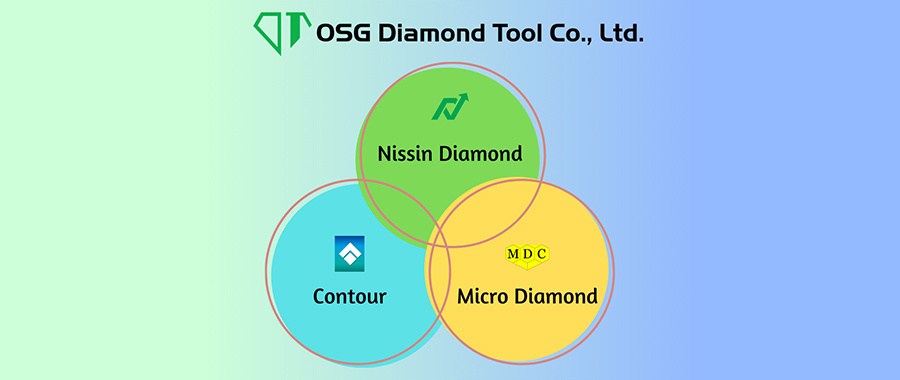 OSG Diamond Tool Co., Ltd.

Nissin Diamond

Contour

MDC

Micro Diamond